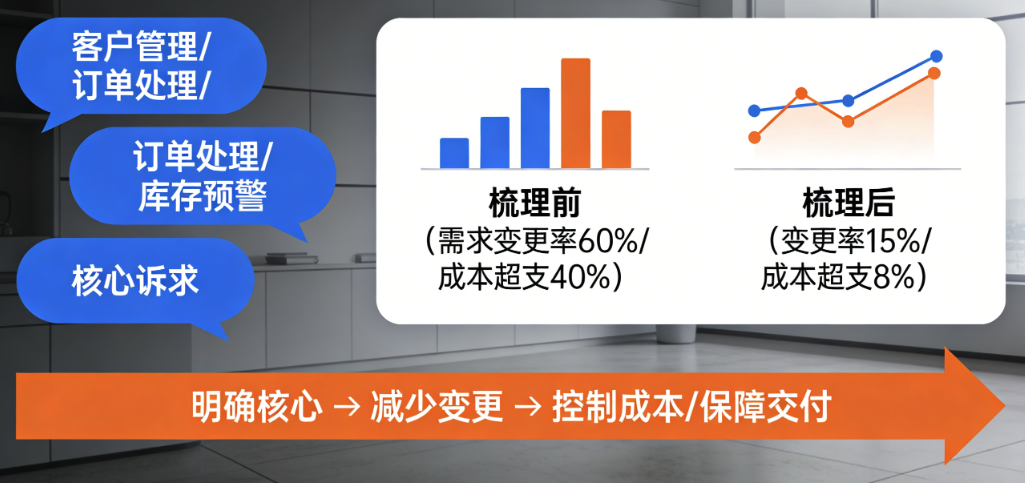 客户管理/
订单处理/

订单处理/
库存预警

核心诉求

梳理前
（需求变更率60%/
成本超支40%）

梳理后
（变更率15%/
成本超支8%）

明确核心 → 减少变更 → 控制成本/保障交付